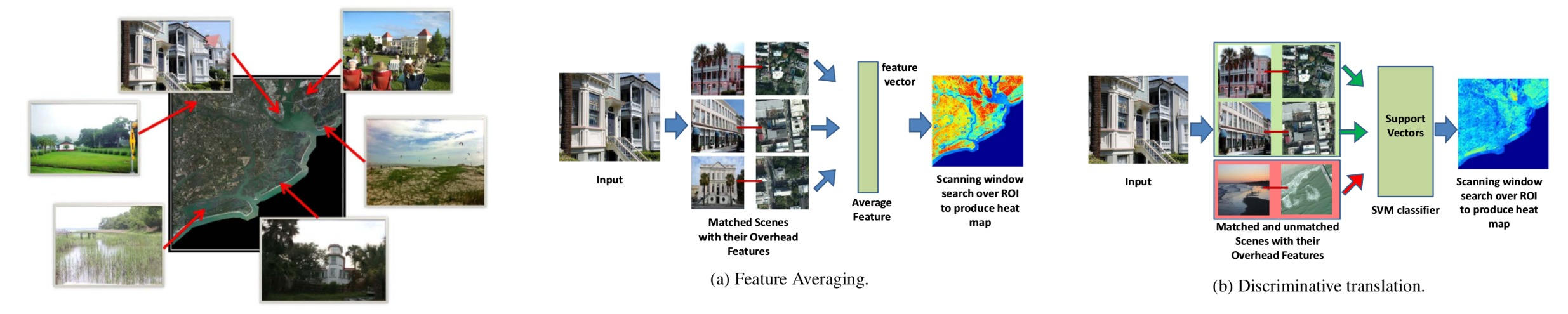 Input

Matched Scenes with their Overhead Features

feature vector

Average Feature

Scanning window search over ROI to produce heat map

(a) Feature Averaging.

Input

Matched and unmatched Scenes with their Overhead Features

Support Vectors

SVM classifier

Scanning window search over ROI to produce heat map

(b) Discriminative translation.